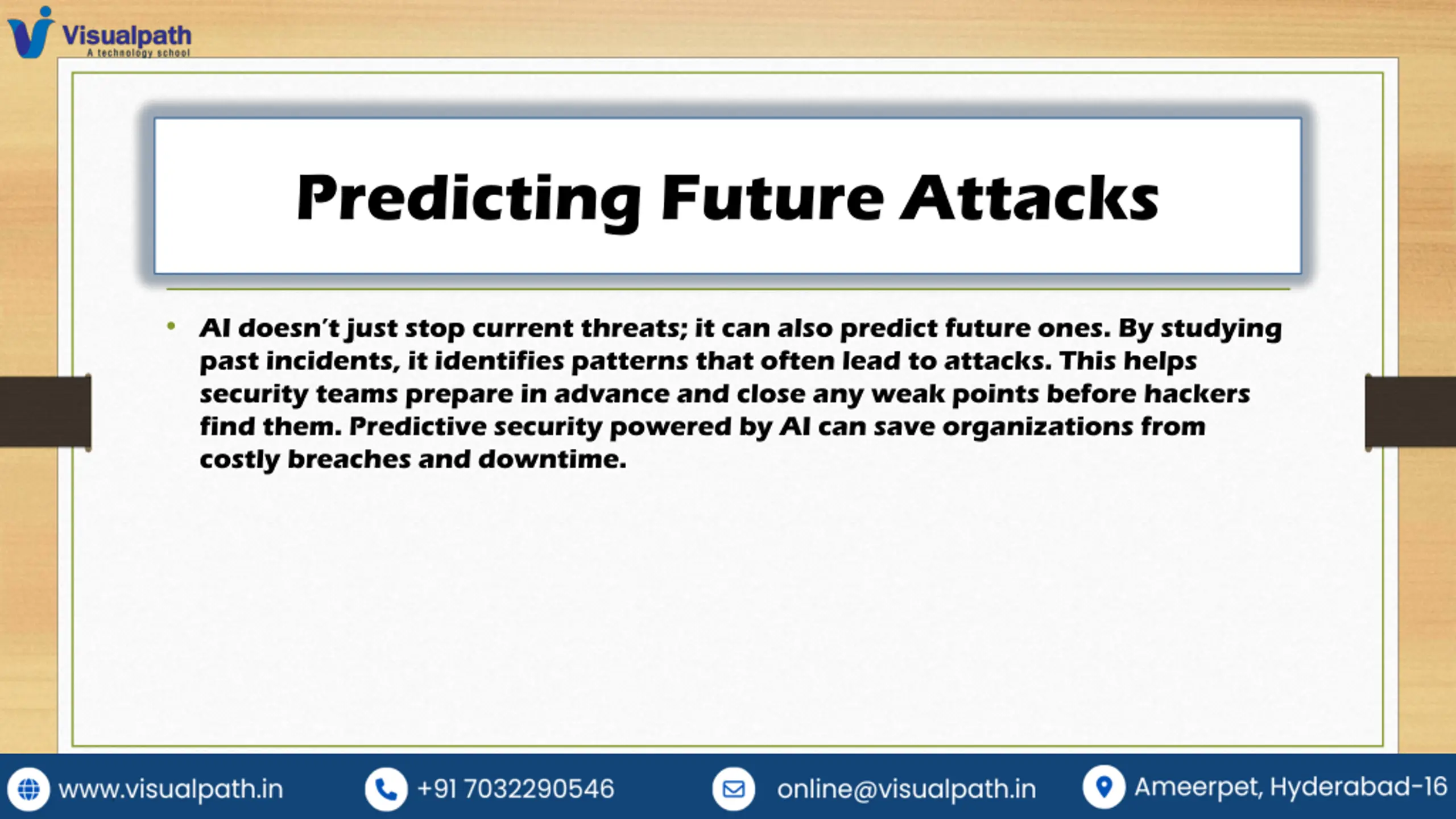 Visualpath
A technology school

Predicting Future Attacks

• AI doesn't just stop current threats; it can also predict future ones. By studying past incidents, it identifies patterns that often lead to attacks. This helps security teams prepare in advance and close any weak points before hackers find them. Predictive security powered by AI can save organizations from costly breaches and downtime.

www.visualpath.in +91 7032290546 online@visualpath.in Ameerpet, Hyderabad-16